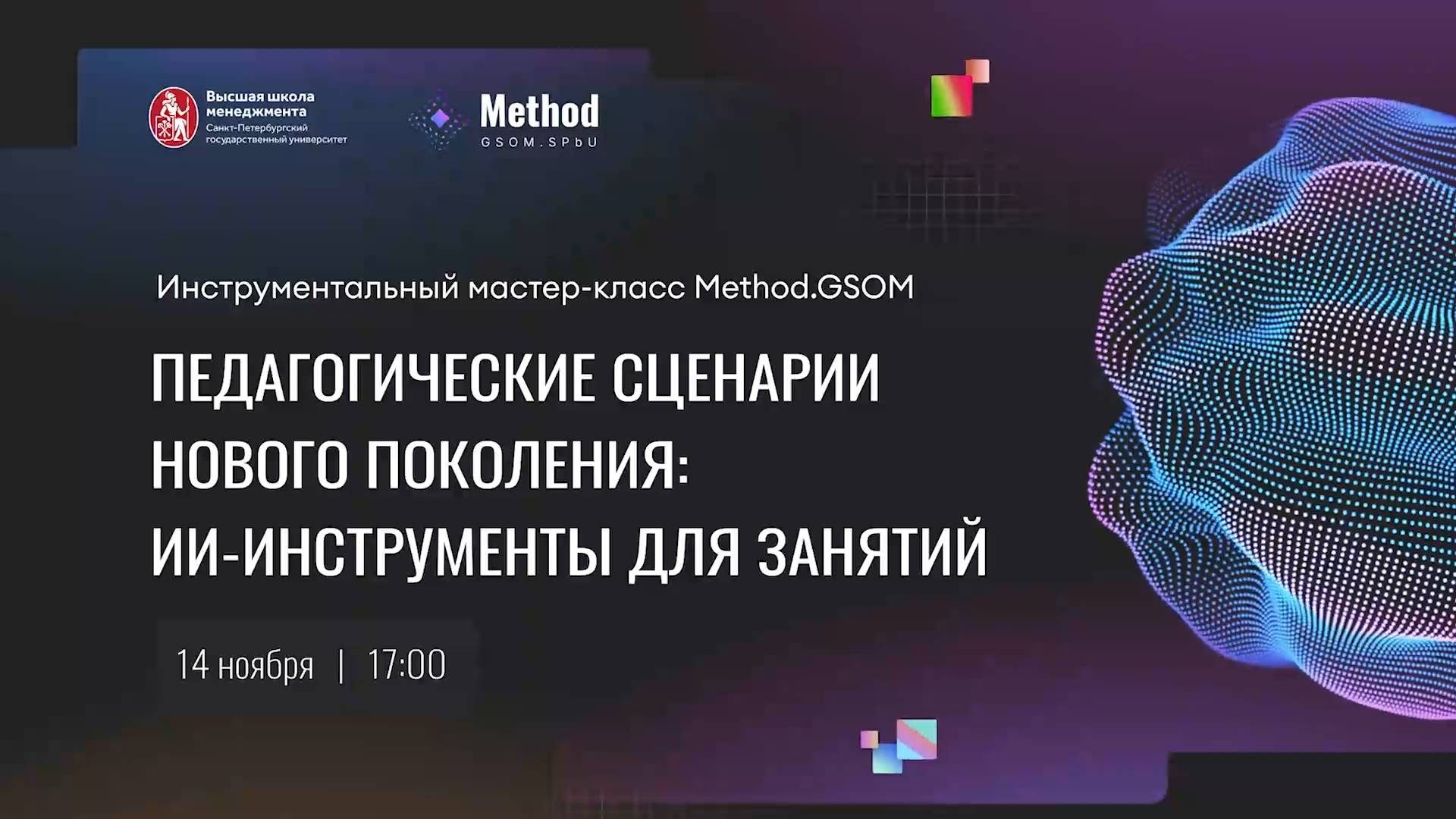 Высшая школа менеджмента
Санкт-Петербургский государственный университет

Method
GSOM.SPbU

Инструментальный мастер-класс Method.GSOM

ПЕДАГОГИЧЕСКИЕ СЦЕНАРИИ НОВОГО ПОКОЛЕНИЯ: ИИ-ИНСТРУМЕНТЫ ДЛЯ ЗАНЯТИЙ

14 ноября | 17:00